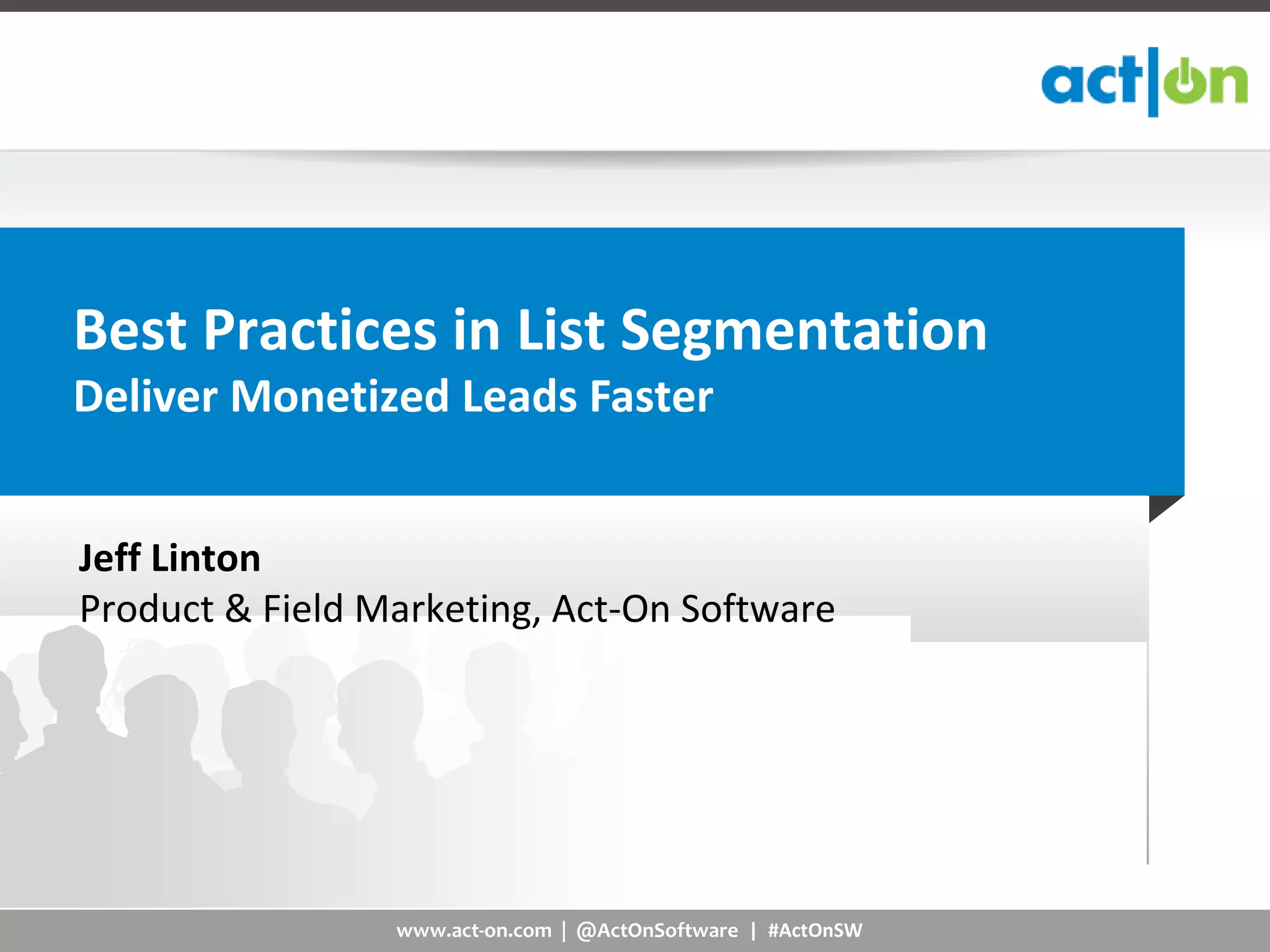 act|on

Best Practices in List Segmentation
Deliver Monetized Leads Faster

Jeff Linton
Product & Field Marketing, Act-On Software

www.act-on.com | @ActOnSoftware | #ActOnSW